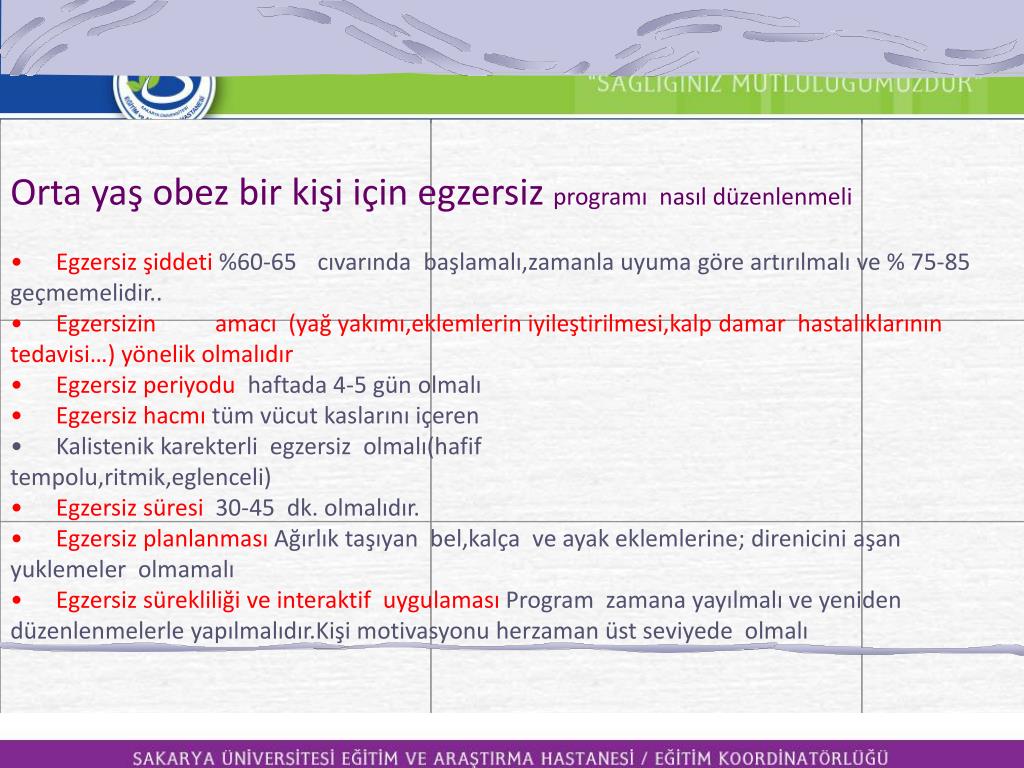 "SAĞLIĞINIZ MUTLULUĞUMUZDUR"

Orta yaş obez bir kişi için egzersiz programı nasıl düzenlenmeli

• Egzersiz şiddeti %60-65 cıvarında başlamalı,zamanla uyuma göre artırılmalı ve % 75-85 geçmemelidir..
• Egzersizin amacı (yağ yakımı,eklemlerin iyileştirilmesi,kalp damar hastalıklarının tedavisi…) yönelik olmalıdır
• Egzersiz periyodu haftada 4-5 gün olmalı
• Egzersiz hacmı tüm vücut kaslarını içeren
• Kalistenik karekterli egzersiz olmalı(hafif tempolu,ritmik,eglenceli)
• Egzersiz süresi 30-45 dk. olmalıdır.
• Egzersiz planlanması Ağırlık taşıyan bel,kalça ve ayak eklemlerine; direnicini aşan yuklemeler olmamalı
• Egzersiz sürekliliği ve interaktif uygulaması Program zamana yayılmalı ve yeniden düzenlenmelerle yapılmalıdır.Kişi motivasyonu herzaman üst seviyede olmalı

SAKARYA ÜNİVERSİTESİ EĞİTİM VE ARAŞTIRMA HASTANESİ / EĞİTİM KOORDİNATÖRLÜĞÜ